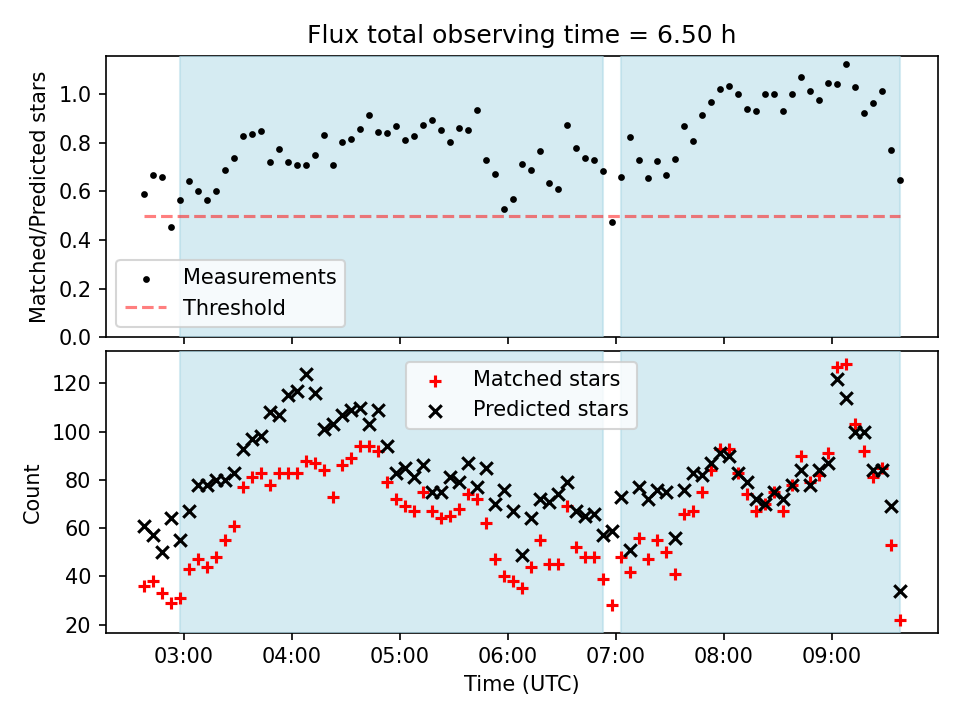 Flux total observing time = 6.50 h

Matched/Predicted stars

1.0
0.8
0.6
0.4
0.2
0.0

Measurements
Threshold

Count

120
100
80
60
40
20

Matched stars
Predicted stars

03:00
04:00
05:00
06:00
07:00
08:00
09:00

Time (UTC)